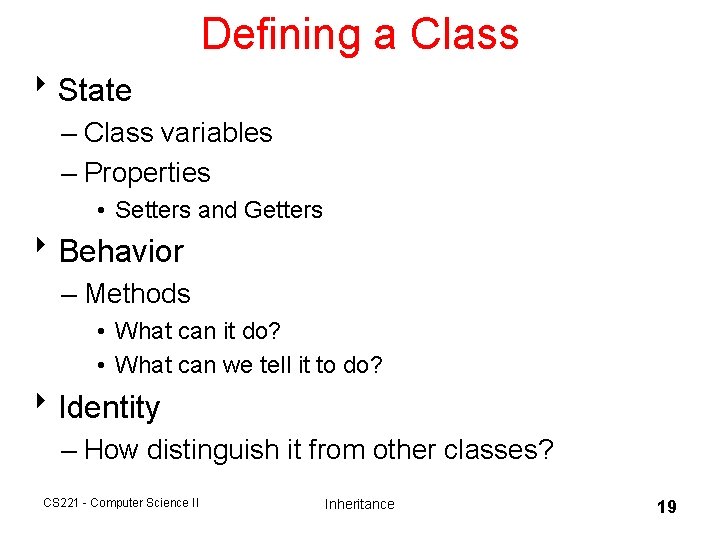 Defining a Class

‣ State
– Class variables
– Properties
• Setters and Getters

‣ Behavior
– Methods
• What can it do?
• What can we tell it to do?

‣ Identity
– How distinguish it from other classes?

CS221 - Computer Science II

Inheritance

19